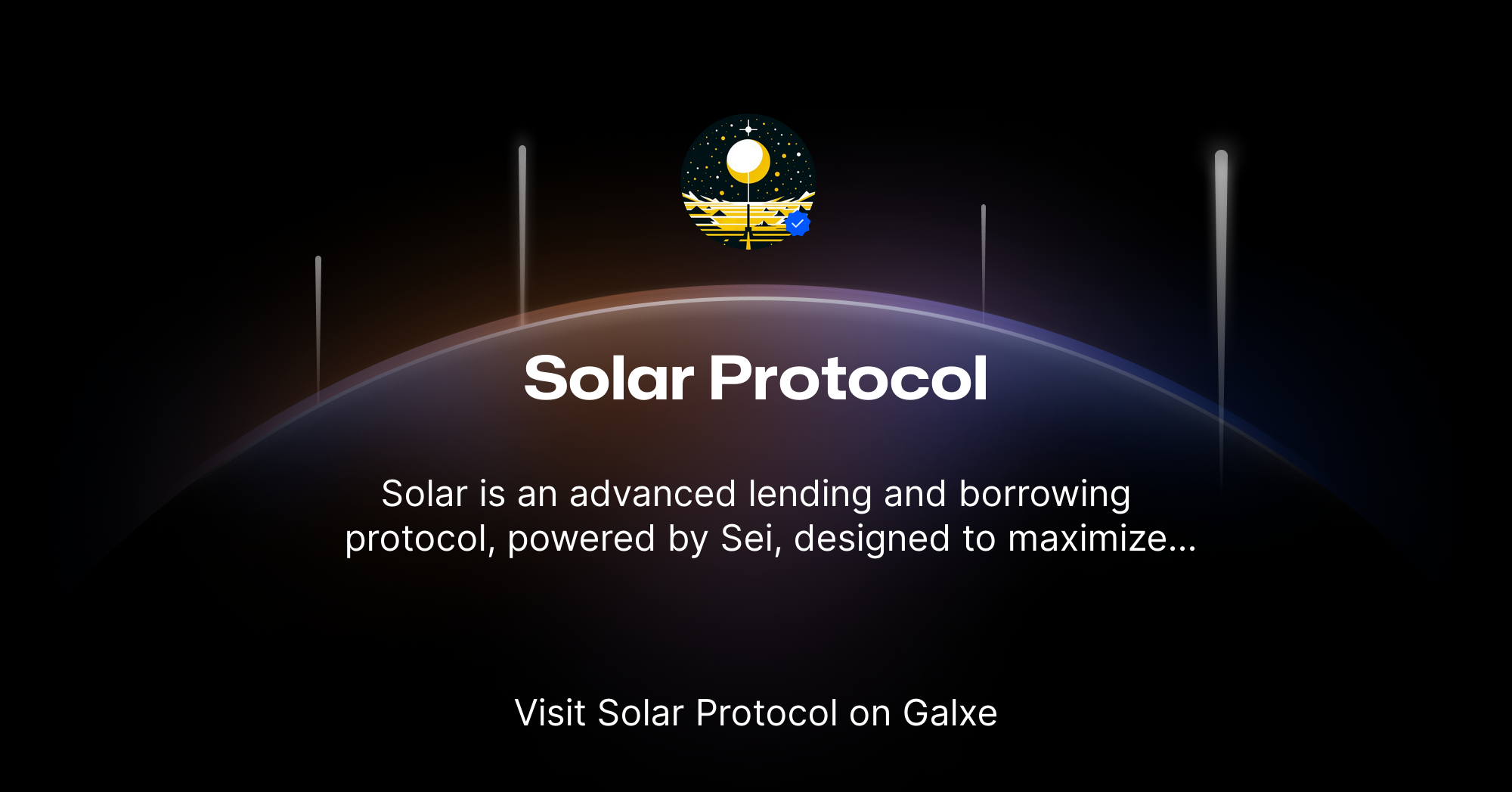 Solar Protocol

Solar is an advanced lending and borrowing protocol, powered by Sei, designed to maximize...

Visit Solar Protocol on Galxe